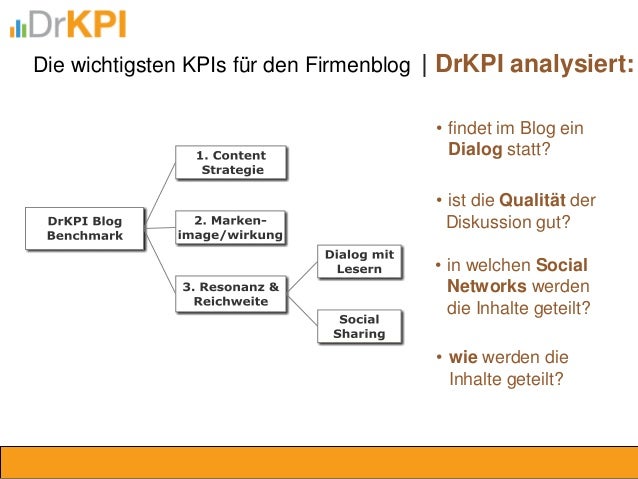 DrKPI

Die wichtigsten KPIs für den Firmenblog | DrKPI analysiert:

DrKPI Blog Benchmark

1. Content Strategie

2. Marken-image/wirkung

3. Resonanz & Reichweite

Dialog mit Lesern

Social Sharing

• findet im Blog ein Dialog statt?

• ist die Qualität der Diskussion gut?

• in welchen Social Networks werden die Inhalte geteilt?

• wie werden die Inhalte geteilt?